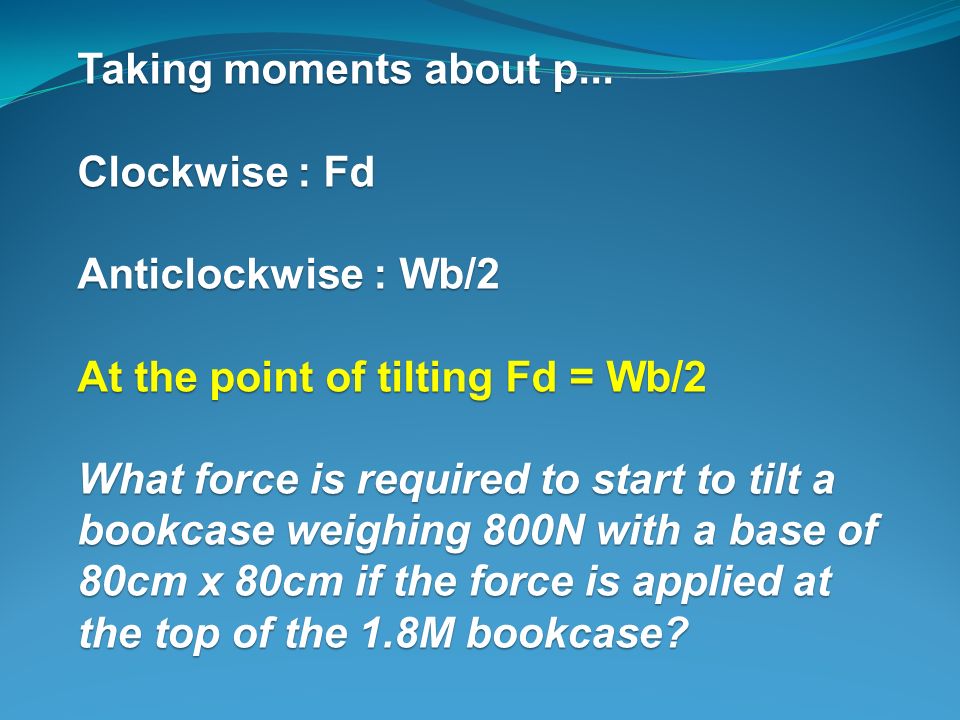 Taking moments about p...

Clockwise : Fd

Anticlockwise : Wb/2

At the point of tilting Fd = Wb/2

What force is required to start to tilt a bookcase weighing 800N with a base of 80cm x 80cm if the force is applied at the top of the 1.8M bookcase?